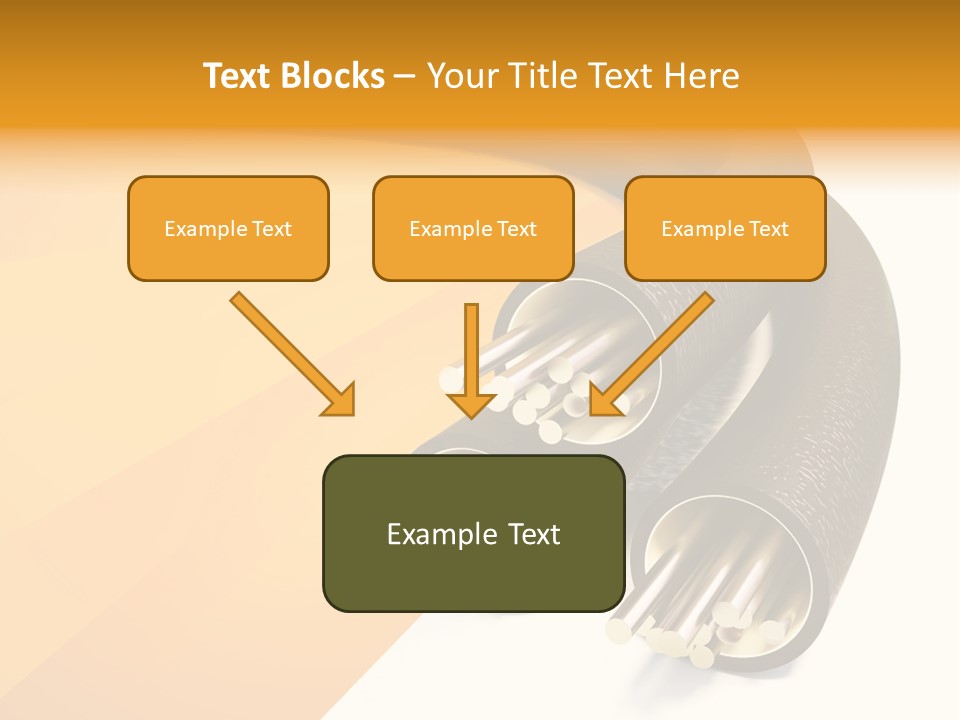 Text Blocks – Your Title Text Here

Example Text

Example Text

Example Text

Example Text